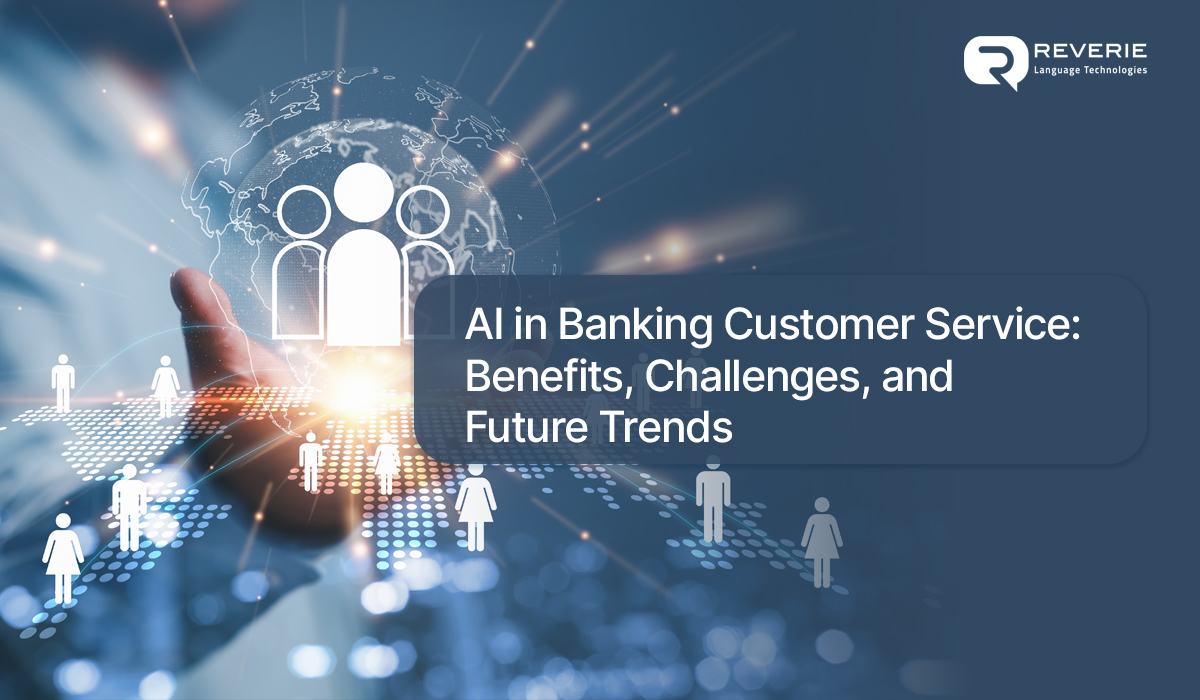 REVERIE
Language Technologies

AI in Banking Customer Service: Benefits, Challenges, and Future Trends